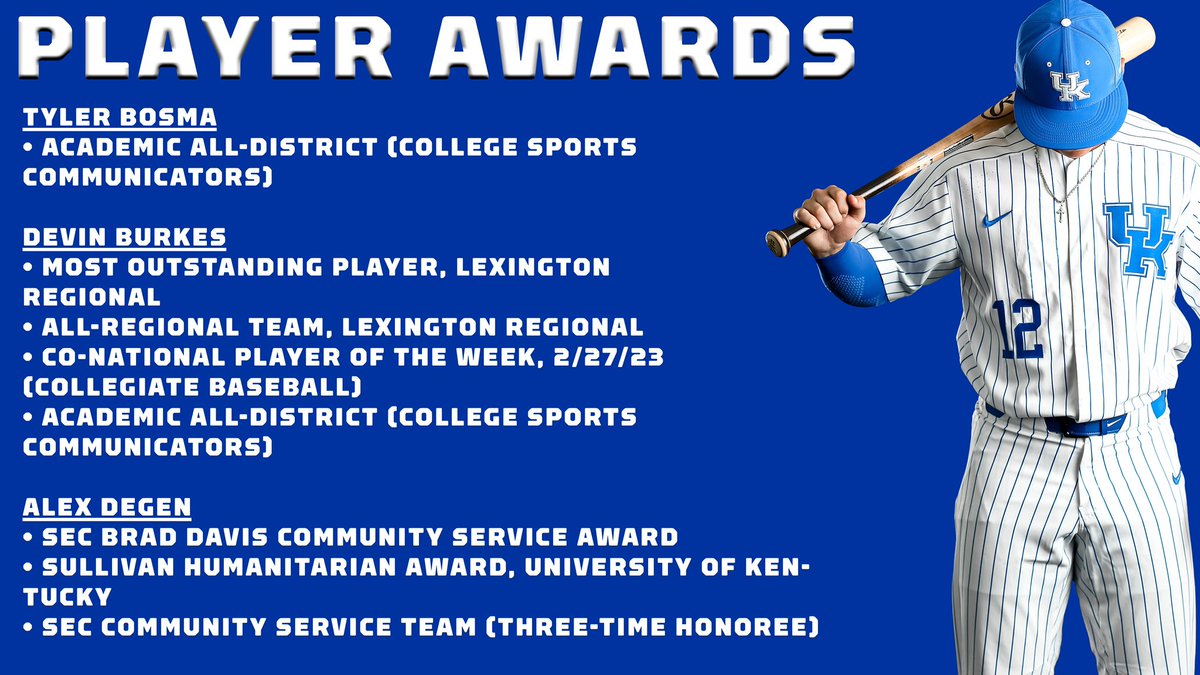 PLAYER AWARDS

TYLER BOSMA
• ACADEMIC ALL-DISTRICT (COLLEGE SPORTS COMMUNICATORS)

DEVIN BURKES
• MOST OUTSTANDING PLAYER, LEXINGTON REGIONAL
• ALL-REGIONAL TEAM, LEXINGTON REGIONAL
• CO-NATIONAL PLAYER OF THE WEEK, 2/27/23 (COLLEGIATE BASEBALL)
• ACADEMIC ALL-DISTRICT (COLLEGE SPORTS COMMUNICATORS)

ALEX DEGEN
• SEC BRAD DAVIS COMMUNITY SERVICE AWARD
• SULLIVAN HUMANITARIAN AWARD, UNIVERSITY OF KENTUCKY
• SEC COMMUNITY SERVICE TEAM (THREE-TIME HONOREE)

UK

UK

12